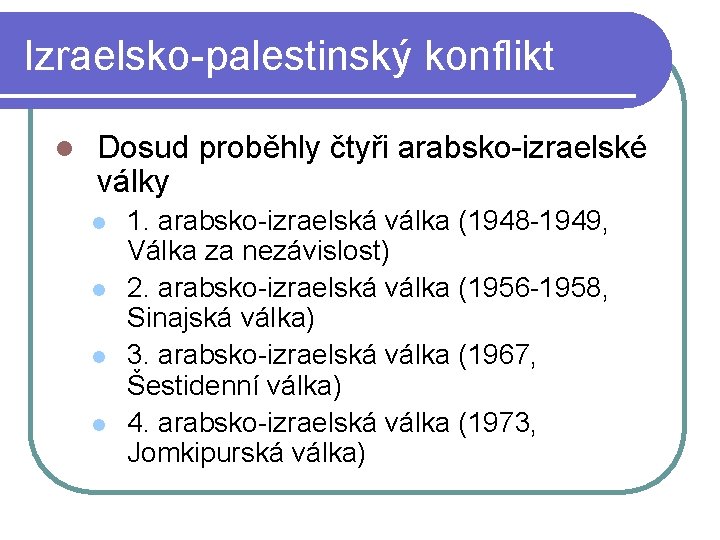 Izraelsko-palestinský konflikt

Dosud proběhly čtyři arabsko-izraelské války

1. arabsko-izraelská válka (1948-1949, Válka za nezávislost)
2. arabsko-izraelská válka (1956-1958, Sinajská válka)
3. arabsko-izraelská válka (1967, Šestidenní válka)
4. arabsko-izraelská válka (1973, Jomkipurská válka)